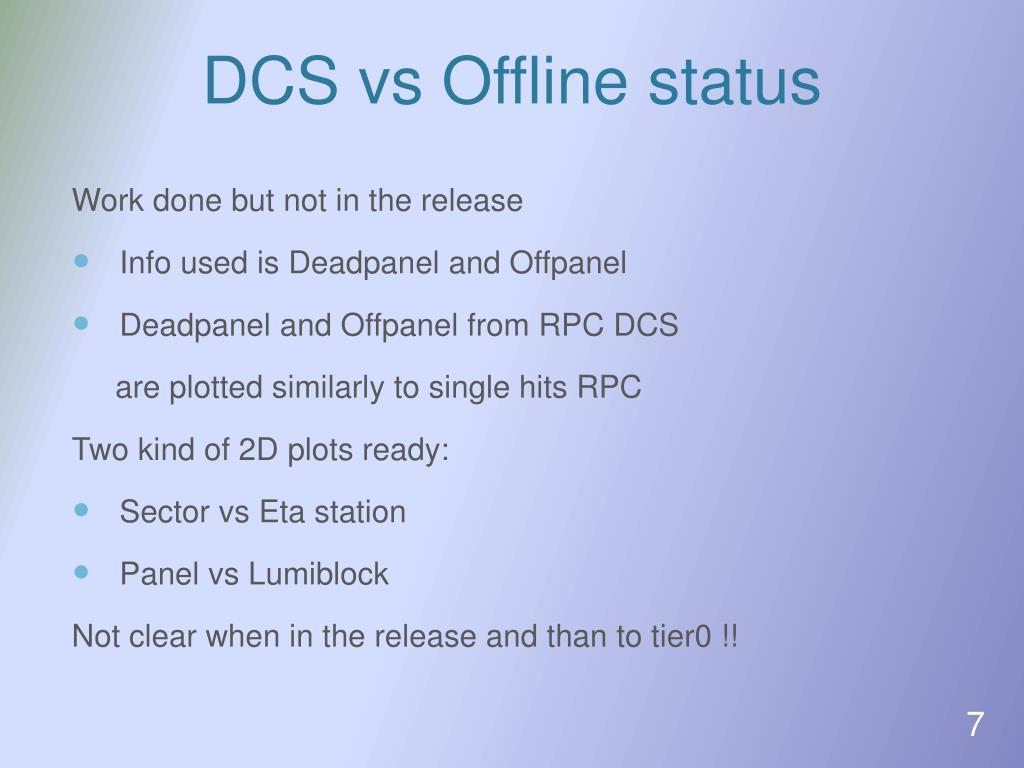 DCS vs Offline status

Work done but not in the release

- Info used is Deadpanel and Offpanel
- Deadpanel and Offpanel from RPC DCS are plotted similarly to single hits RPC

Two kind of 2D plots ready:

- Sector vs Eta station
- Panel vs Lumiblock

Not clear when in the release and than to tier0 !!

7